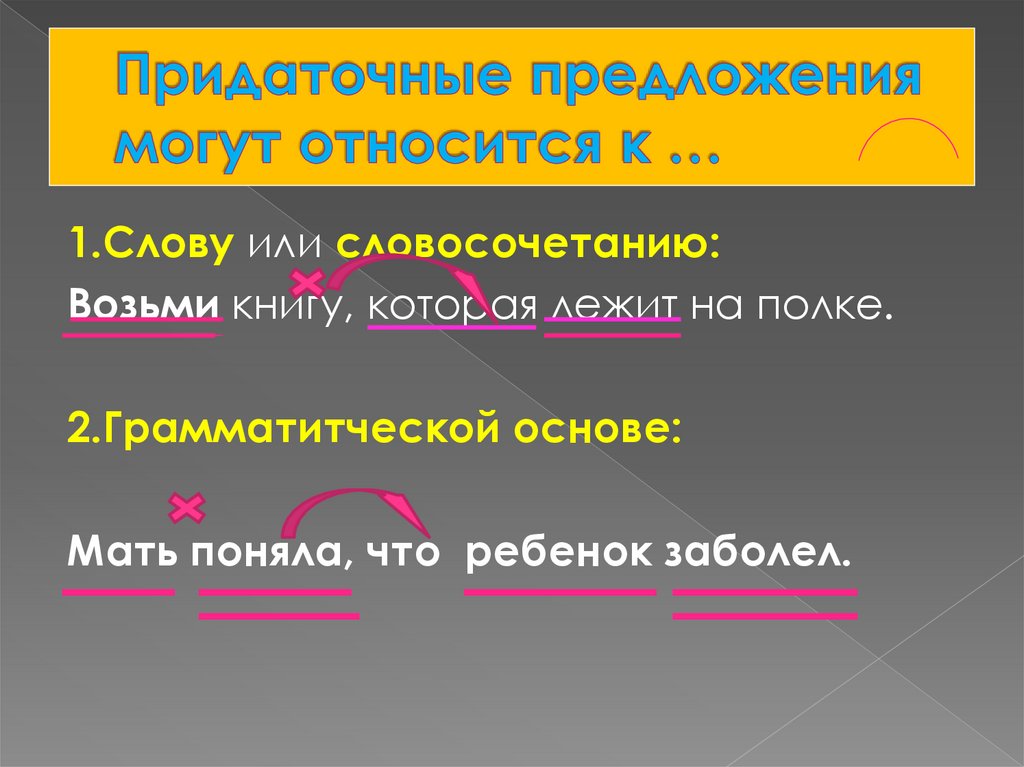 Придаточные предложения могут относится к …

1.Слову или словосочетанию:

Возьми книгу, которая лежит на полке.

2.Грамматитческой основе:

Мать поняла, что ребенок заболел.